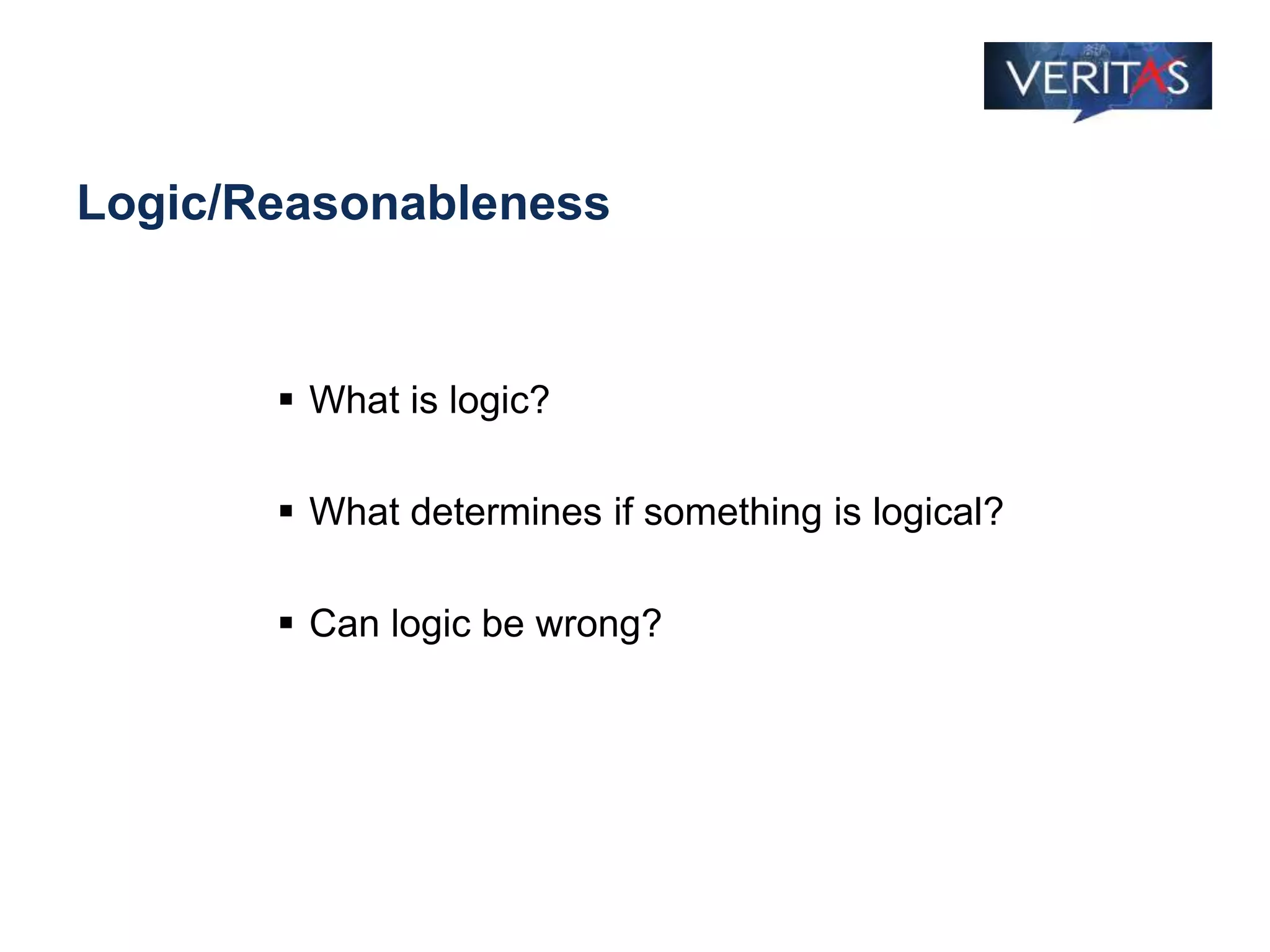 VERITAS

Logic/Reasonableness

▪ What is logic?

▪ What determines if something is logical?

▪ Can logic be wrong?